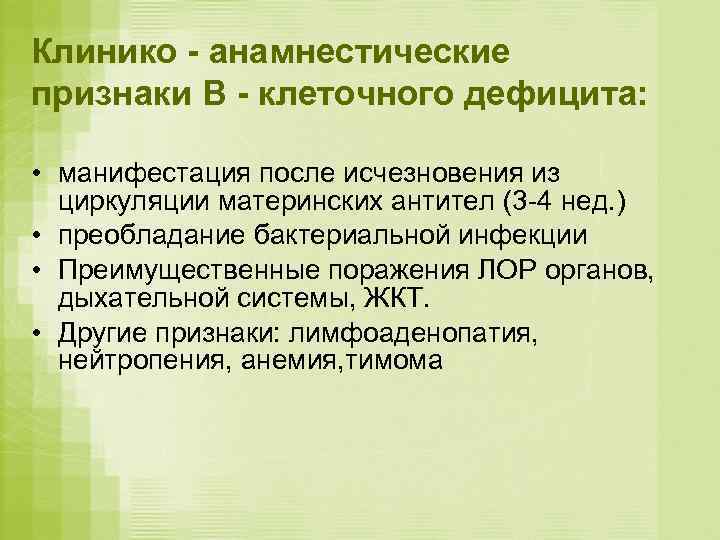 Клинико - анамнестические признаки В - клеточного дефицита:

• манифестация после исчезновения из циркуляции материнских антител (3-4 нед.)
• преобладание бактериальной инфекции
• Преимущественные поражения ЛОР органов, дыхательной системы, ЖКТ.
• Другие признаки: лимфоаденопатия, нейтропения, анемия,тимома